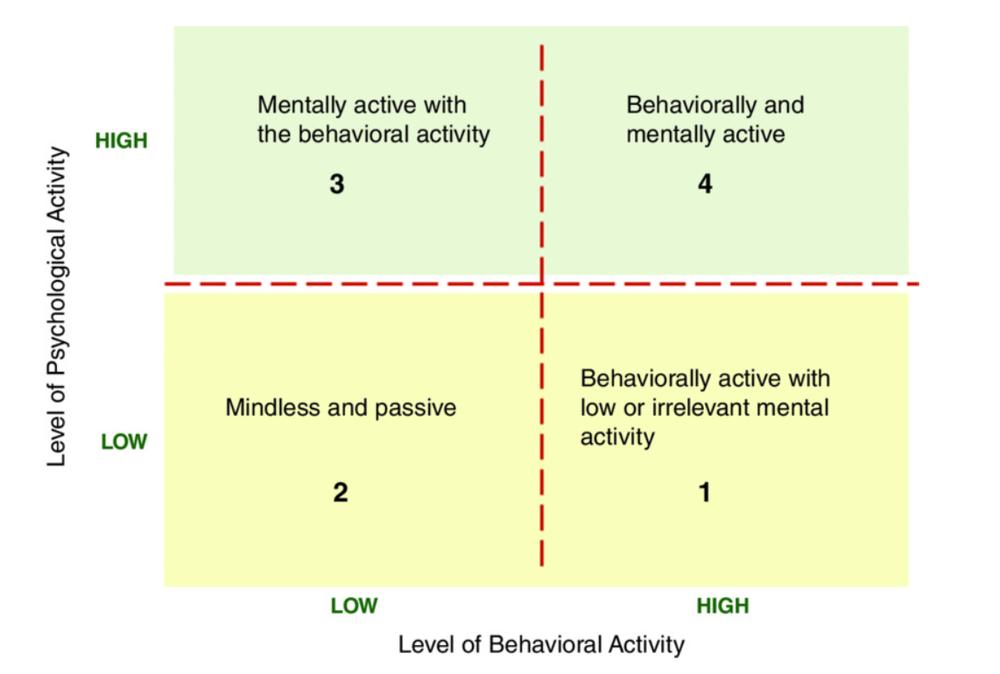 Level of Psychological Activity

HIGH

Mentally active with the behavioral activity

3

Behaviorally and mentally active

4

LOW

Mindless and passive

2

Behaviorally active with low or irrelevant mental activity

1

LOW

HIGH

Level of Behavioral Activity